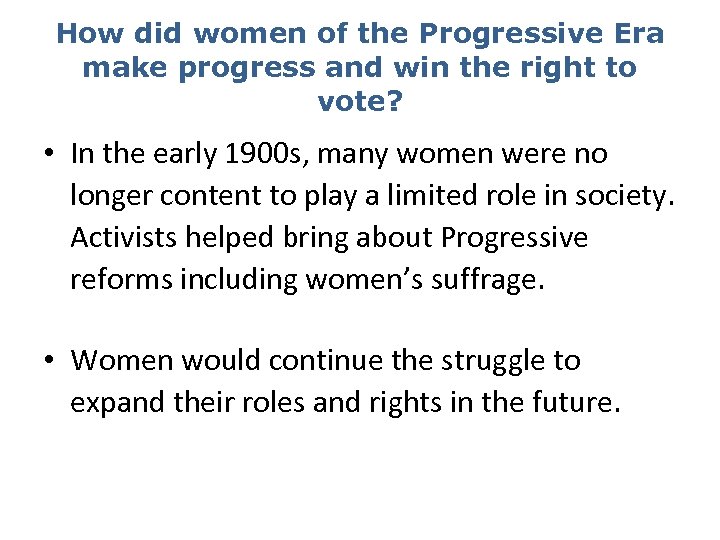 How did women of the Progressive Era make progress and win the right to vote?

• In the early 1900s, many women were no longer content to play a limited role in society. Activists helped bring about Progressive reforms including women's suffrage.

• Women would continue the struggle to expand their roles and rights in the future.